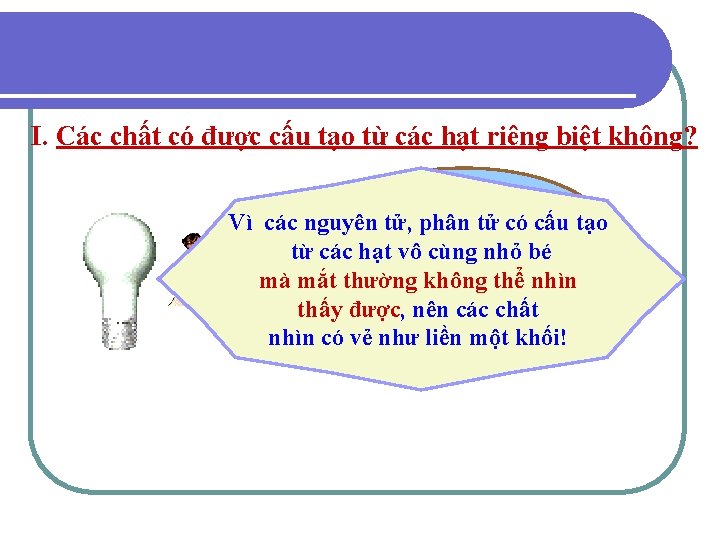 I. Các chất có được cấu tạo từ các hạt riêng biệt không?

Vì các nguyên tử, phân tử có cấu tạo từ các hạt vô cùng nhỏ bé mà mắt thường không thể nhìn thấy được, nên các chất nhìn có vẻ như liền một khối!